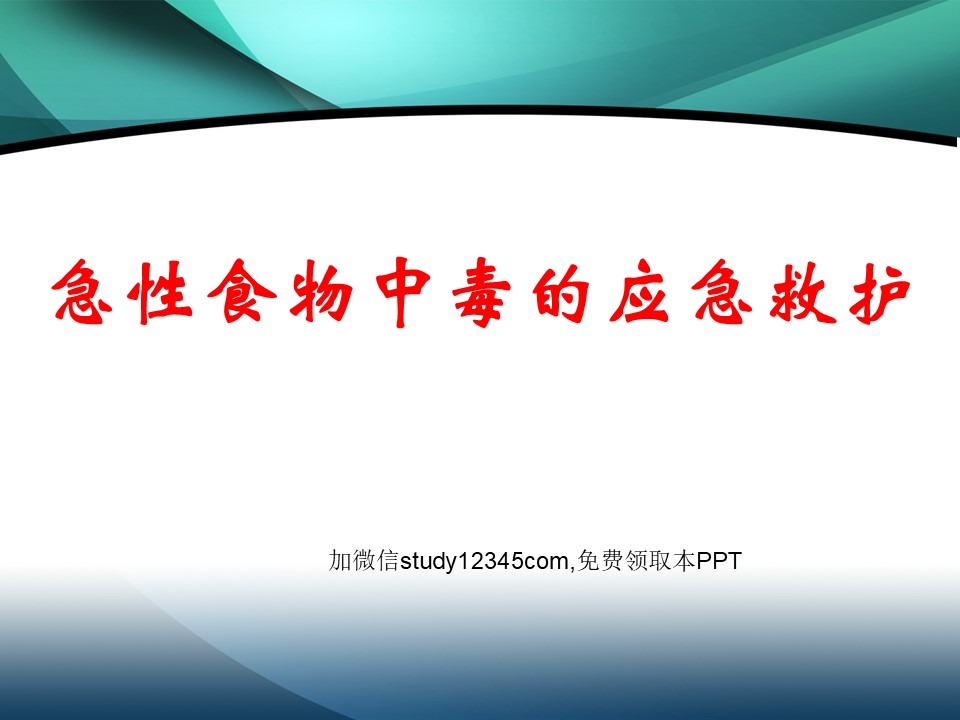 急性食物中毒的应急救护

加微信study12345com,免费领取本PPT